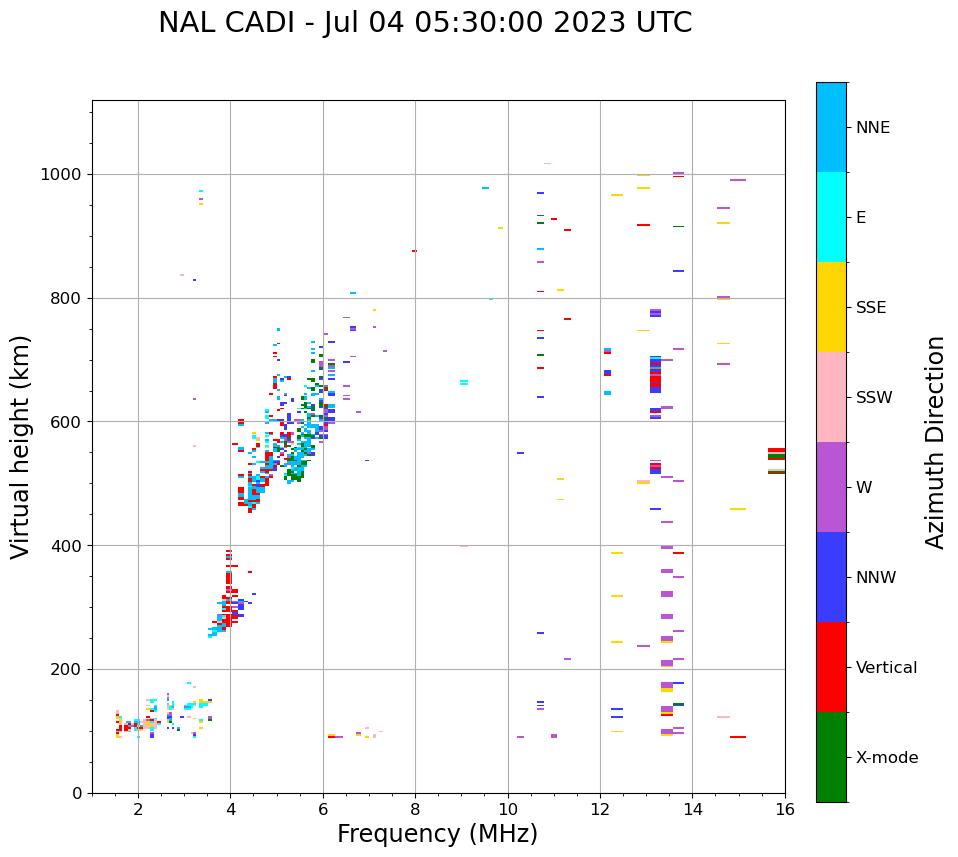 NAL CADI - Jul 04 05:30:00 2023 UTC

Virtual height (km)

1000
800
600
400
200
0

2
4
6
8
10
12
14
16

Frequency (MHz)

NNE
E
SSE
SSW
W
NNW
Vertical
X-mode

Azimuth Direction